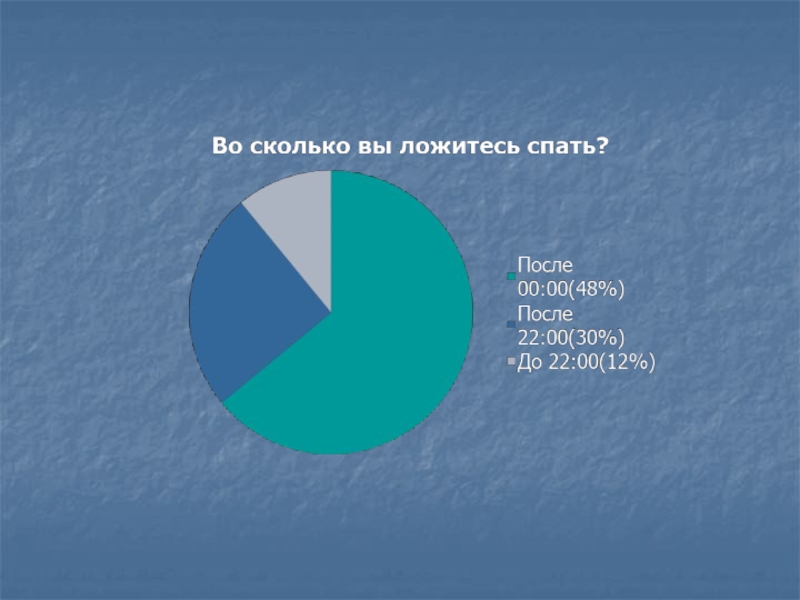 Во сколько вы ложитесь спать?

После 00:00(48%)
После 22:00(30%)
До 22:00(12%)